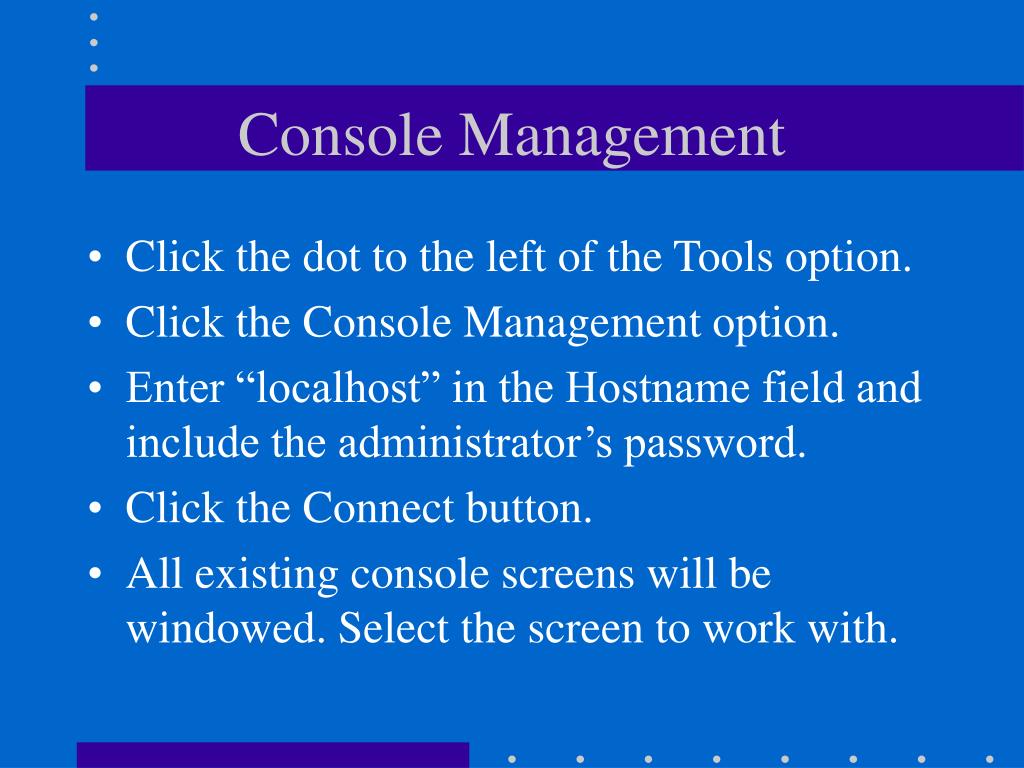 Console Management

• Click the dot to the left of the Tools option.
• Click the Console Management option.
• Enter “localhost” in the Hostname field and include the administrator’s password.
• Click the Connect button.
• All existing console screens will be windowed. Select the screen to work with.